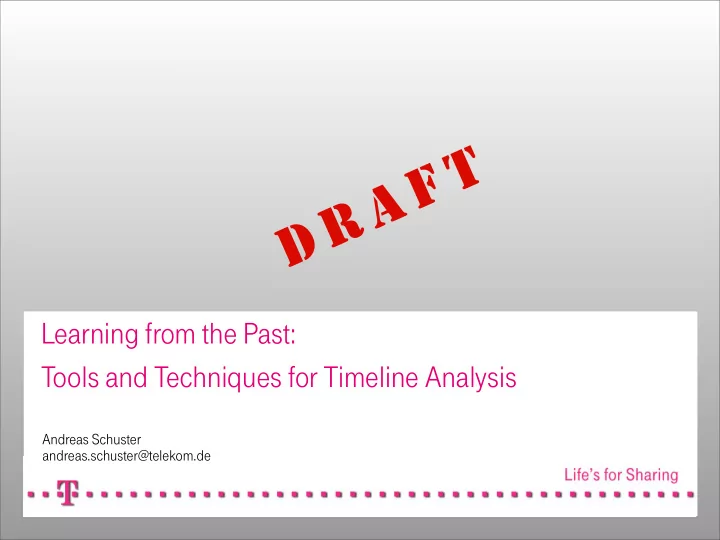 DRAFT

Learning from the Past:

Tools and Techniques for Timeline Analysis

Andreas Schuster
andreas.schuster@telekom.de

Life's for Sharing

T